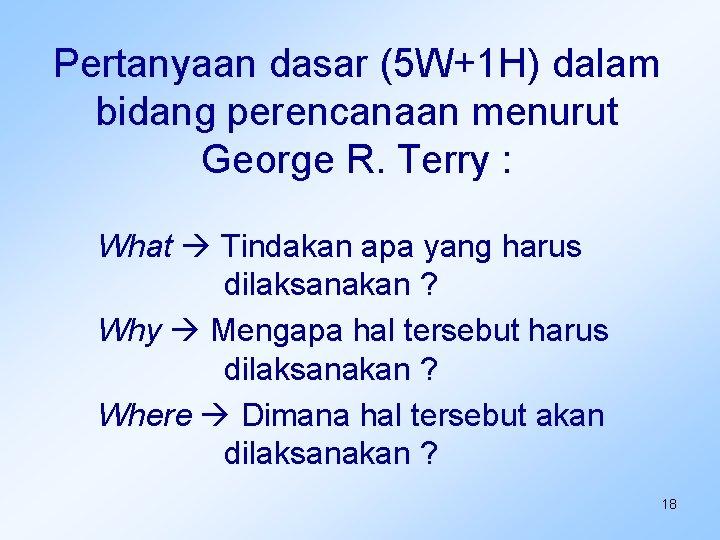 Pertanyaan dasar (5W+1H) dalam bidang perencanaan menurut George R. Terry :

What → Tindakan apa yang harus dilaksanakan ?

Why → Mengapa hal tersebut harus dilaksanakan ?

Where → Dimana hal tersebut akan dilaksanakan ?

18